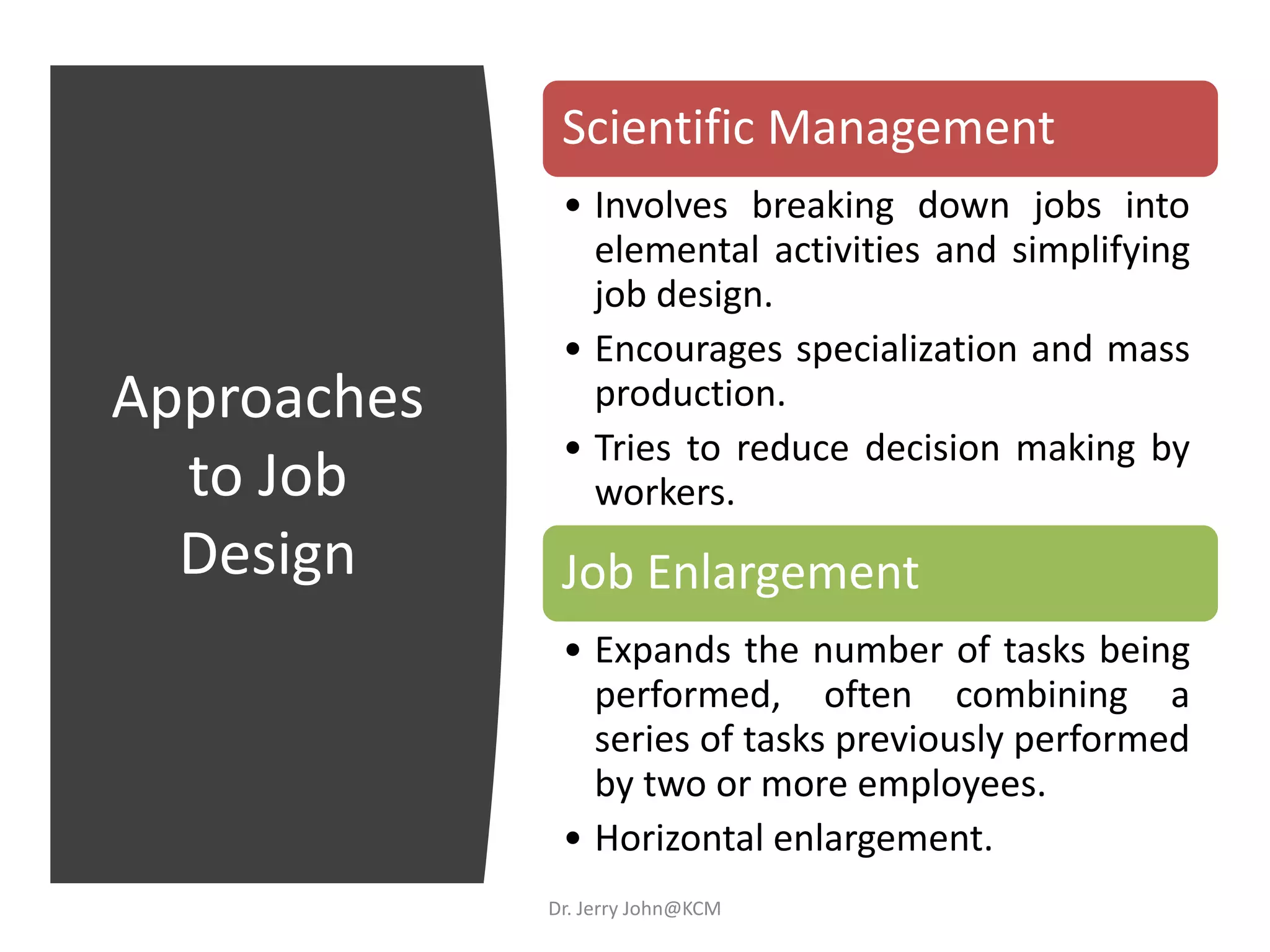 Approaches to Job Design

Scientific Management

• Involves breaking down jobs into elemental activities and simplifying job design.

• Encourages specialization and mass production.

• Tries to reduce decision making by workers.

Job Enlargement

• Expands the number of tasks being performed, often combining a series of tasks previously performed by two or more employees.

• Horizontal enlargement.

Dr. Jerry John@KCM